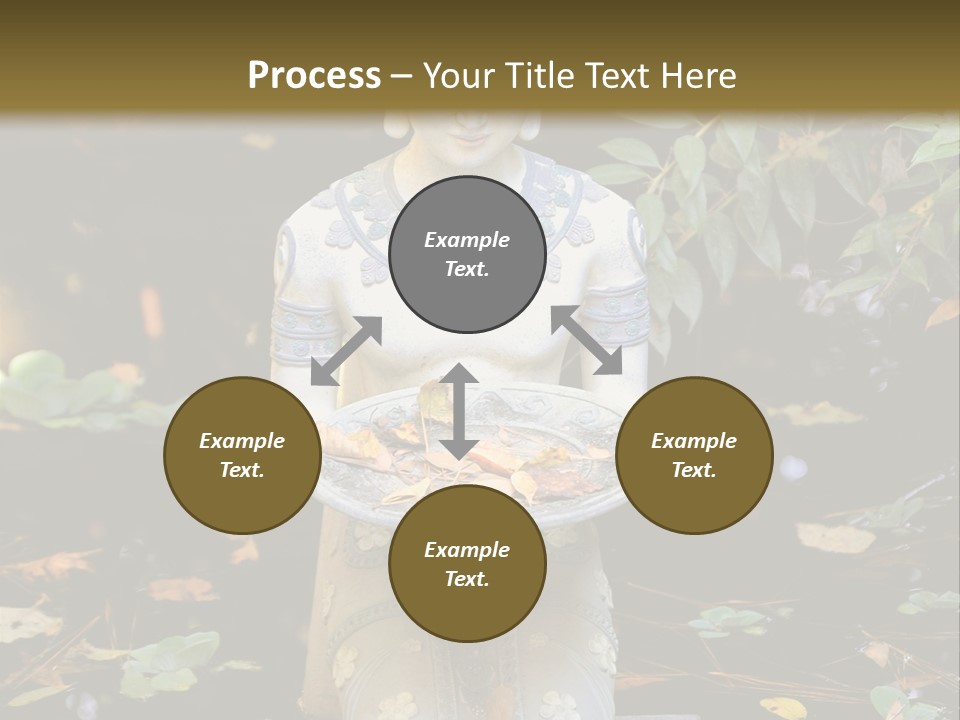 Process – Your Title Text Here

Example Text.

Example Text.

Example Text.

Example Text.